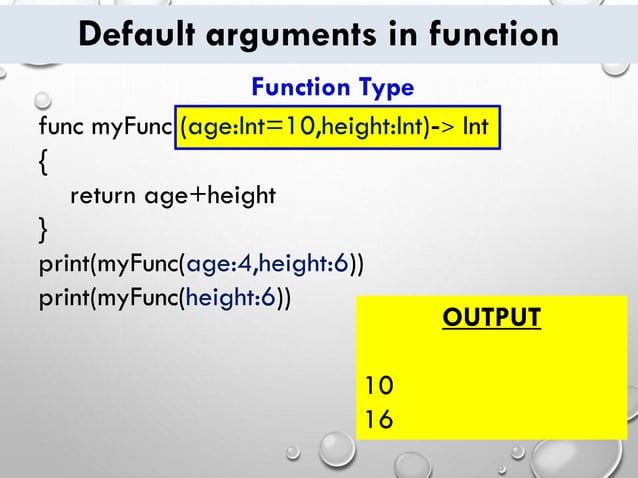 Default arguments in function

Function Type

func myFunc (age:Int=10,height:Int)-> Int
{
return age+height
}
print(myFunc(age:4,height:6))
print(myFunc(height:6))

OUTPUT

10
16